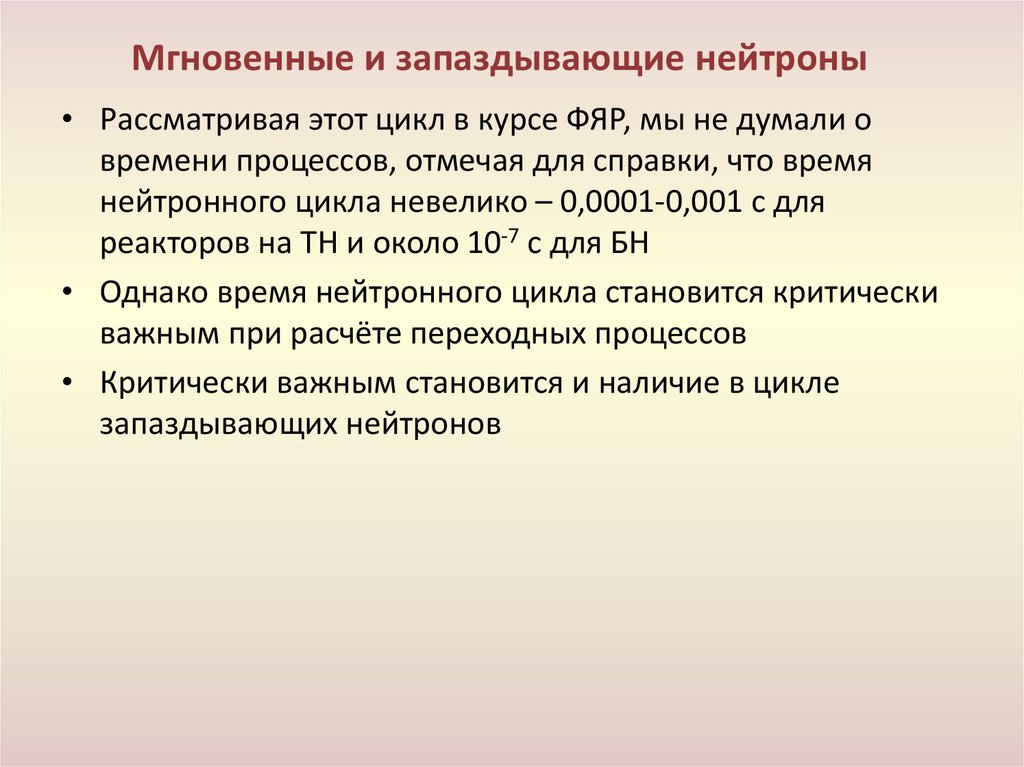 Мгновенные и запаздывающие нейтроны

• Рассматривая этот цикл в курсе ФЯР, мы не думали о времени процессов, отмечая для справки, что время нейтронного цикла невелико – 0,0001-0,001 с для реакторов на ТН и около $10^{-7}$ с для БН

• Однако время нейтронного цикла становится критически важным при расчёте переходных процессов

• Критически важным становится и наличие в цикле запаздывающих нейтронов